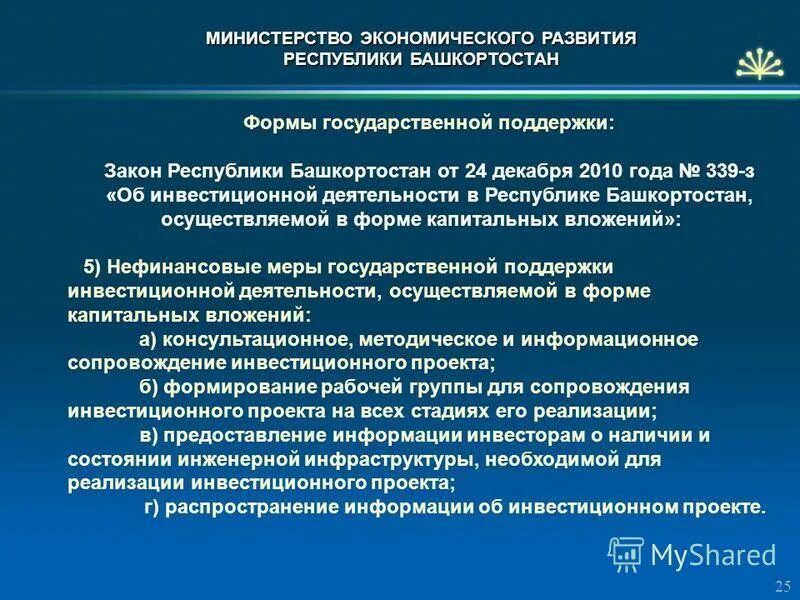 МИНИСТЕРСТВО ЭКОНОМИЧЕСКОГО РАЗВИТИЯ
РЕСПУБЛИКИ БАШКОРТОСТАН

Формы государственной поддержки:

Закон Республики Башкортостан от 24 декабря 2010 года № 339-з «Об инвестиционной деятельности в Республике Башкортостан, осуществляемой в форме капитальных вложений»:

5) Нефинансовые меры государственной поддержки инвестиционной деятельности, осуществляемой в форме капитальных вложений:
а) консультационное, методическое и информационное сопровождение инвестиционного проекта;
б) формирование рабочей группы для сопровождения инвестиционного проекта на всех стадиях его реализации;
в) предоставление информации инвесторам о наличии и состоянии инженерной инфраструктуры, необходимой для реализации инвестиционного проекта;
г) распространение информации об инвестиционном проекте.

MyShared

25